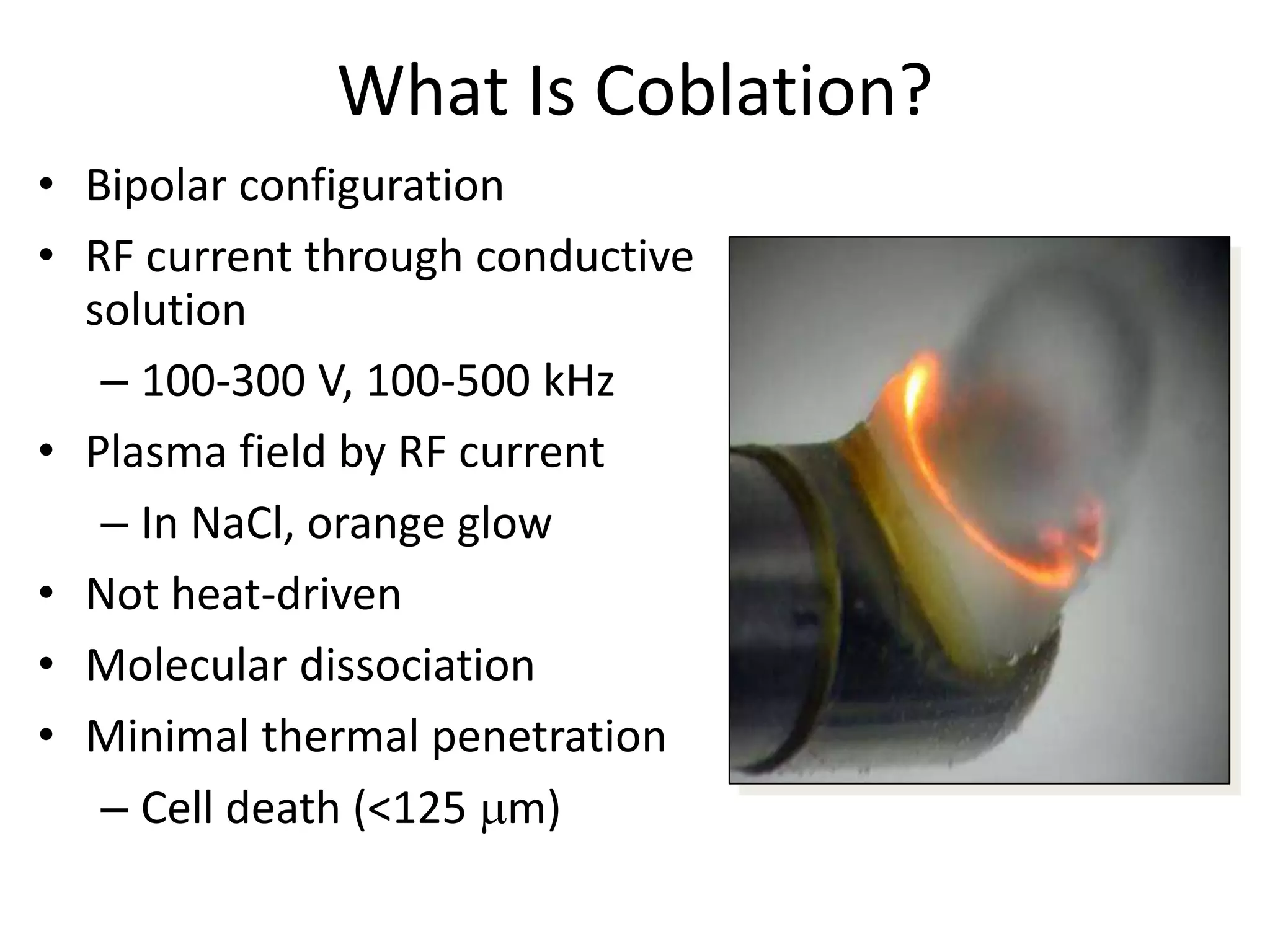 What Is Coblation?

• Bipolar configuration
• RF current through conductive solution
– 100-300 V, 100-500 kHz
• Plasma field by RF current
– In NaCl, orange glow
• Not heat-driven
• Molecular dissociation
• Minimal thermal penetration
– Cell death (<125 μm)